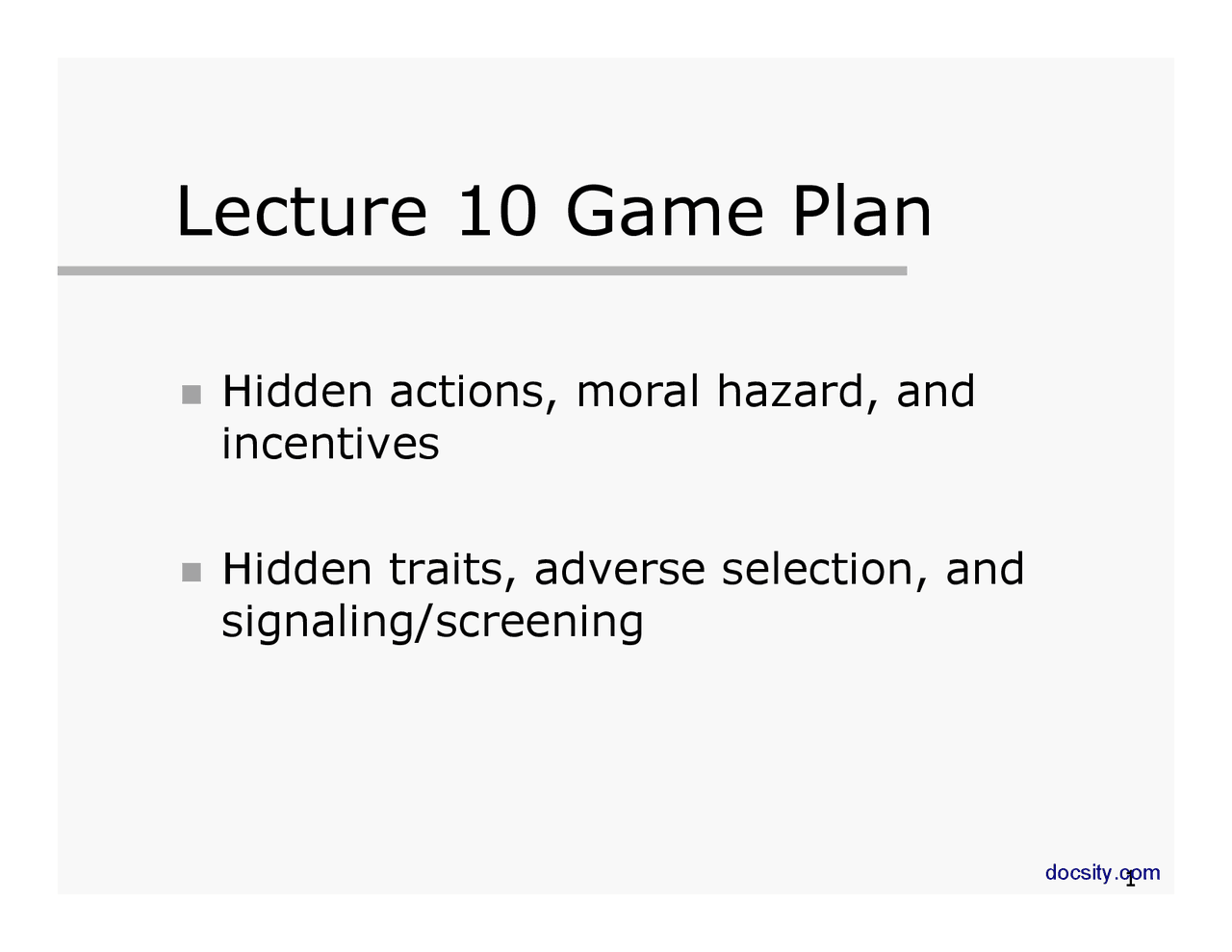 Lecture 10 Game Plan

Hidden actions, moral hazard, and incentives

Hidden traits, adverse selection, and signaling/screening

docsity.com
1